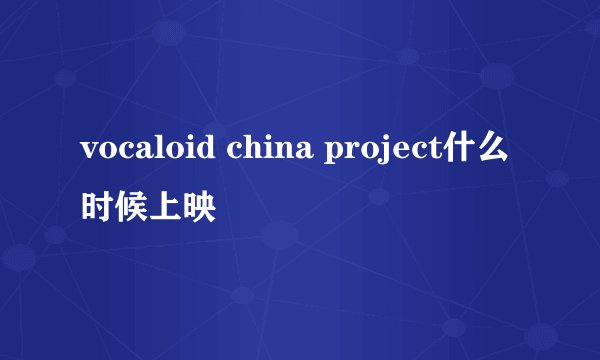 vocaloid china project什么时候上映